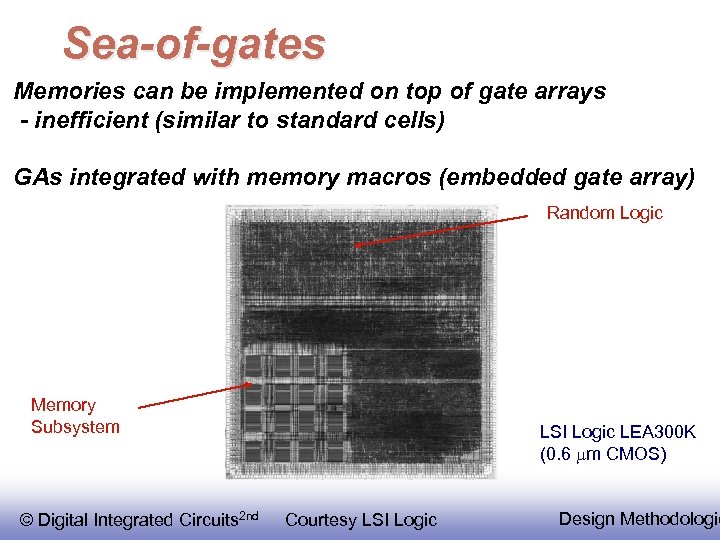 Sea-of-gates

Memories can be implemented on top of gate arrays
- inefficient (similar to standard cells)

GAs integrated with memory macros (embedded gate array)

Random Logic

Memory Subsystem

LSI Logic LEA300K (0.6 $\mu$m CMOS)

© Digital Integrated Circuits$^{2nd}$ Courtesy LSI Logic Design Methodologi